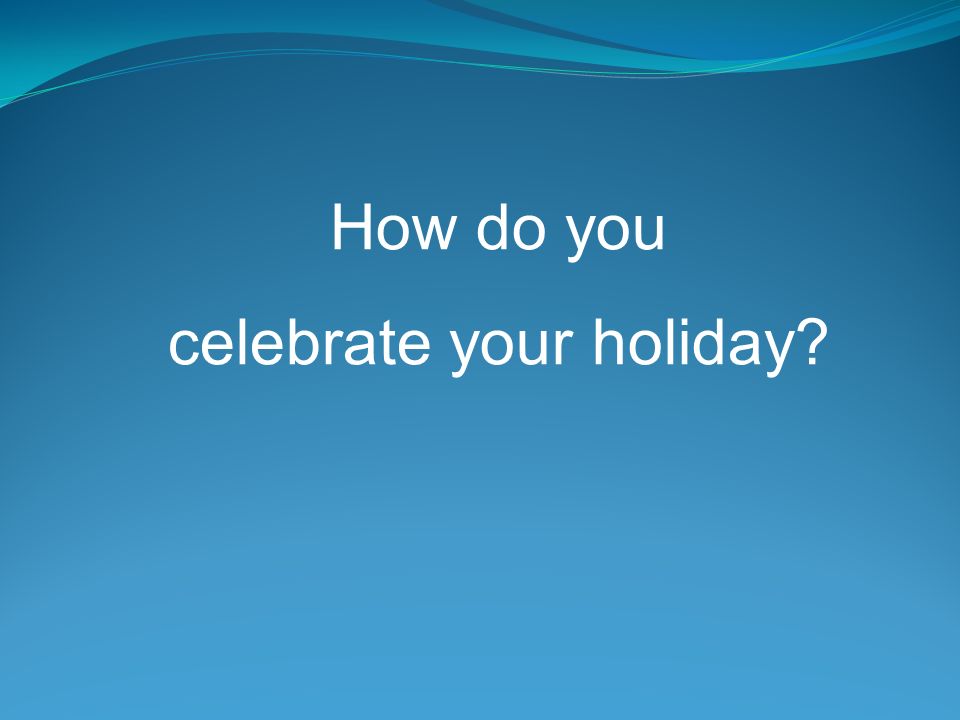 How do you

celebrate your holiday?